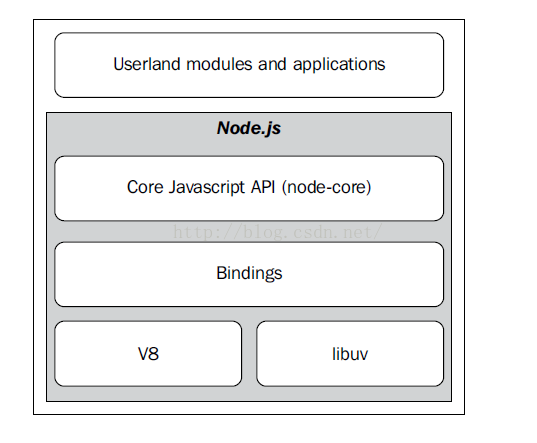 Userland modules and applications

Node.js

Core Javascript API (node-core)

http://blog.csdn.net/

Bindings

V8

libuv